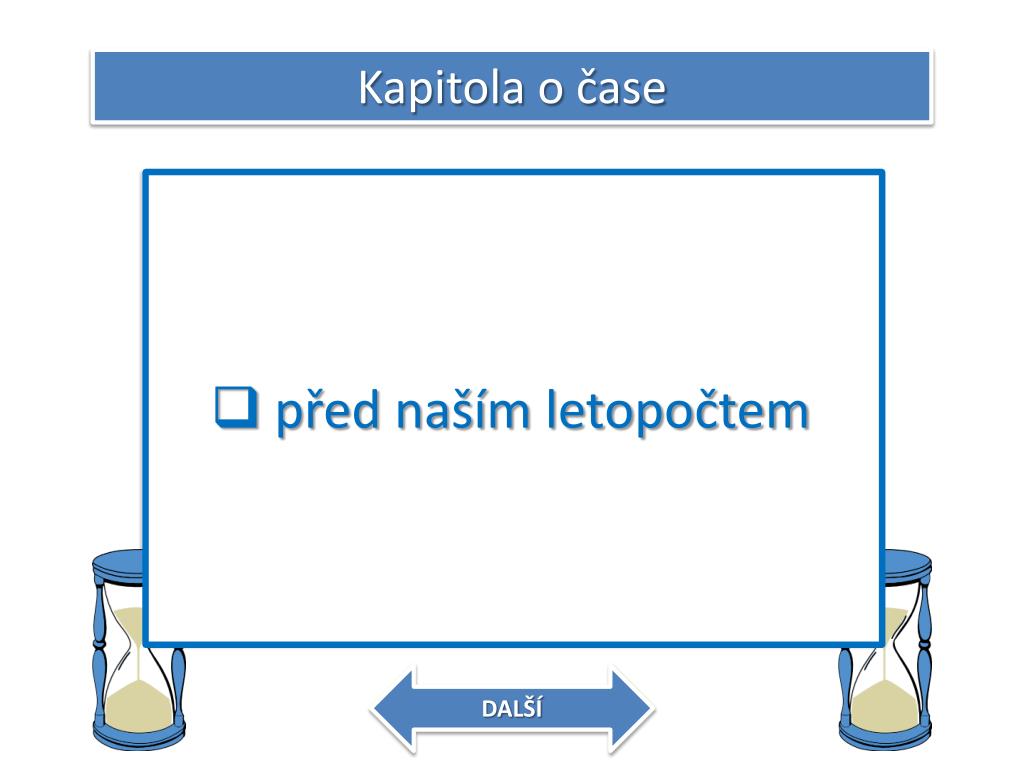 Kapitola o čase

❑ před naším letopočtem

DALŠÍ